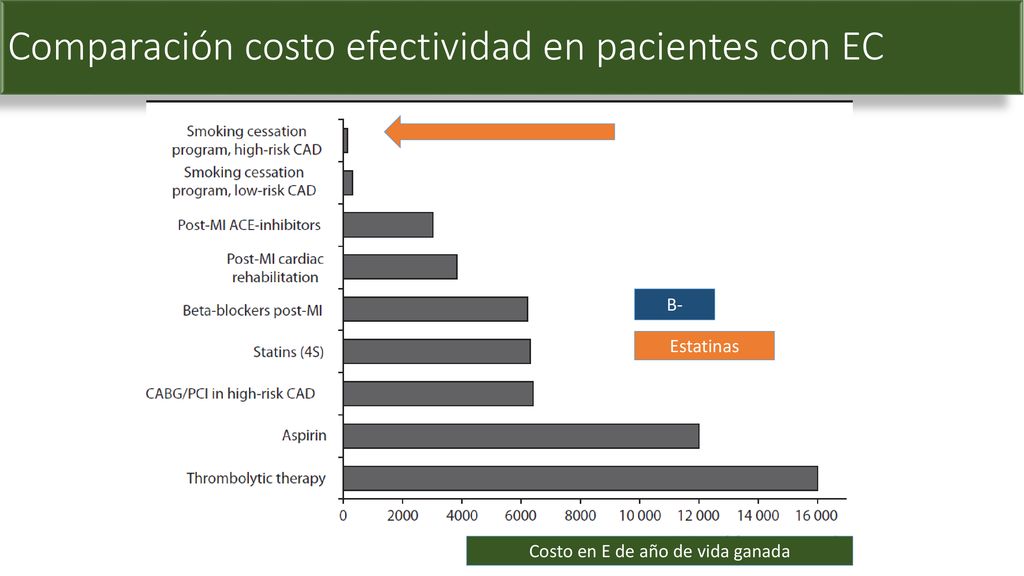 Comparación costo efectividad en pacientes con EC

Smoking cessation program, high-risk CAD
Smoking cessation program, low-risk CAD
Post-MI ACE-inhibitors
Post-MI cardiac rehabilitation
Beta-blockers post-MI
Statins (4S)
CABG/PCI in high-risk CAD
Aspirin
Thrombolytic therapy

B-
Estatinas

0 2000 4000 6000 8000 10 000 12 000 14 000 16 000

Costo en E de año de vida ganada